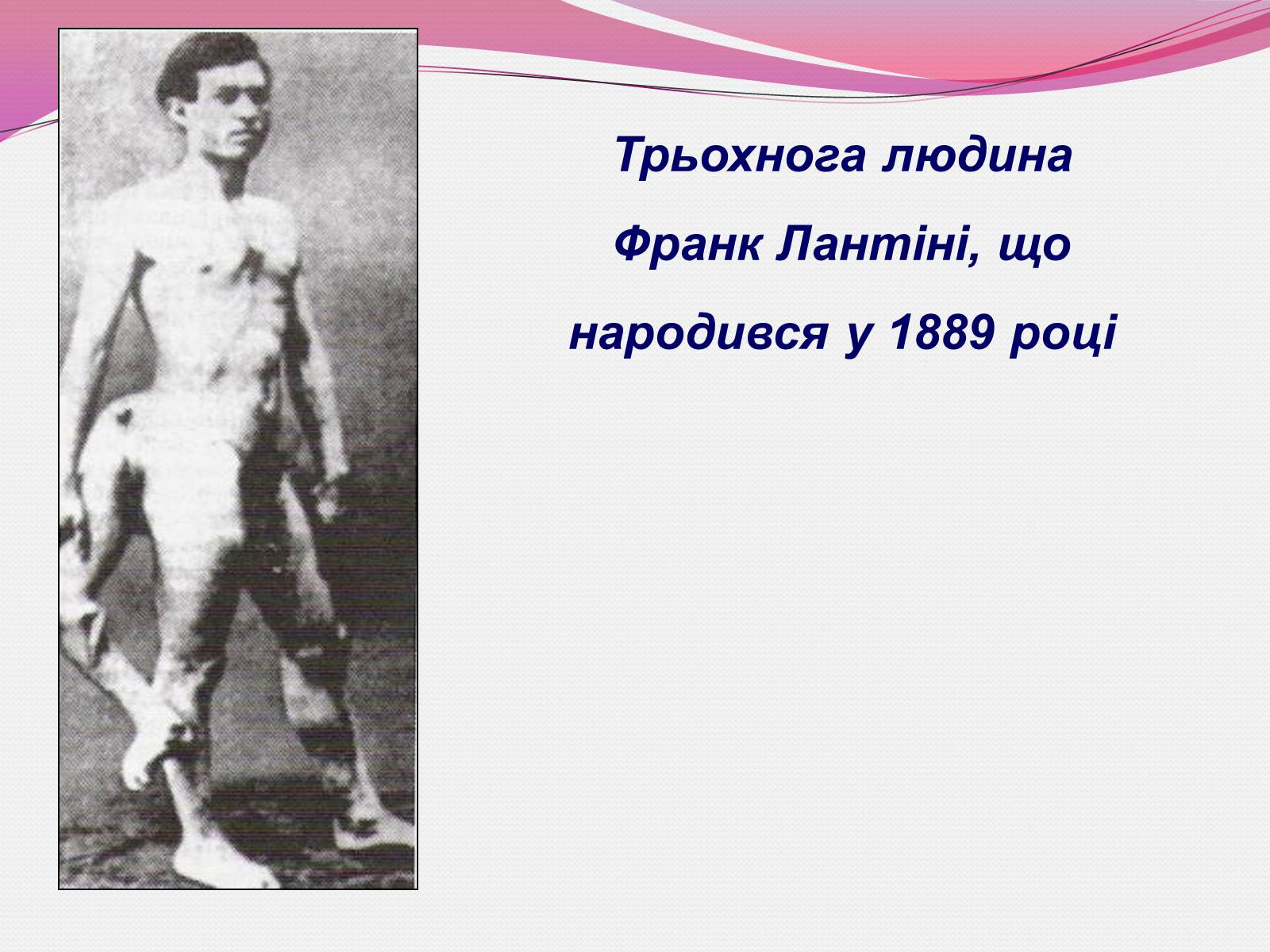 Трьохнога людина Франк Лантіні, що народився у 1889 році